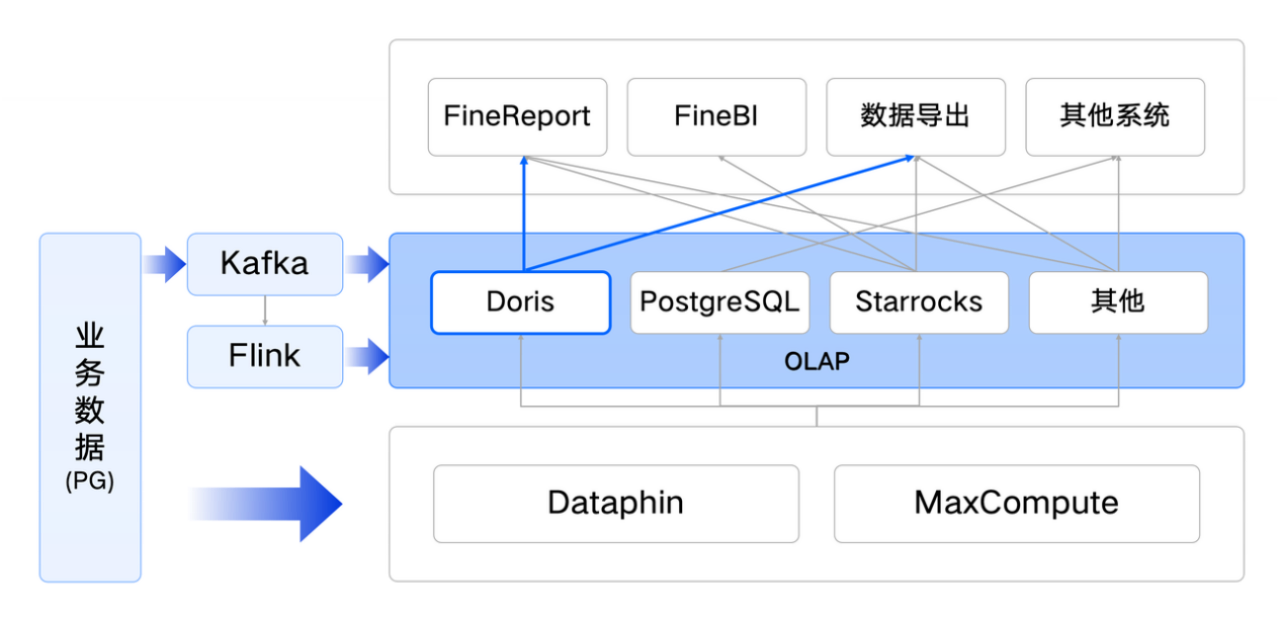 FineReport
FineBI
数据导出
其他系统

业务数据
(PG)

Kafka
Flink

Doris
PostgreSQL
Starrocks
其他
OLAP

Dataphin
MaxCompute